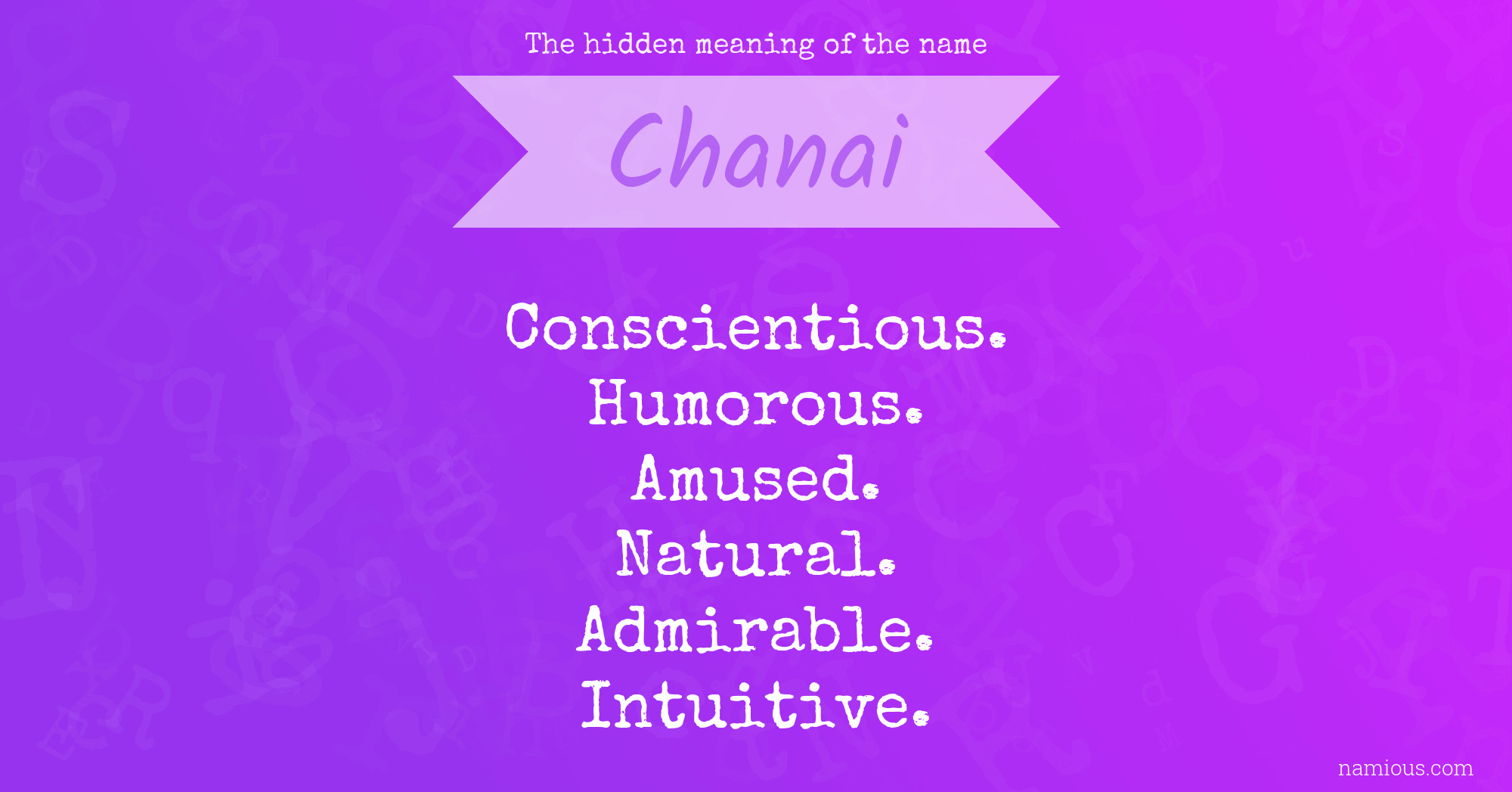 The hidden meaning of the name

Chanai

Conscientious.
Humorous.
Amused.
Natural.
Admirable.
Intuitive.

namious.com